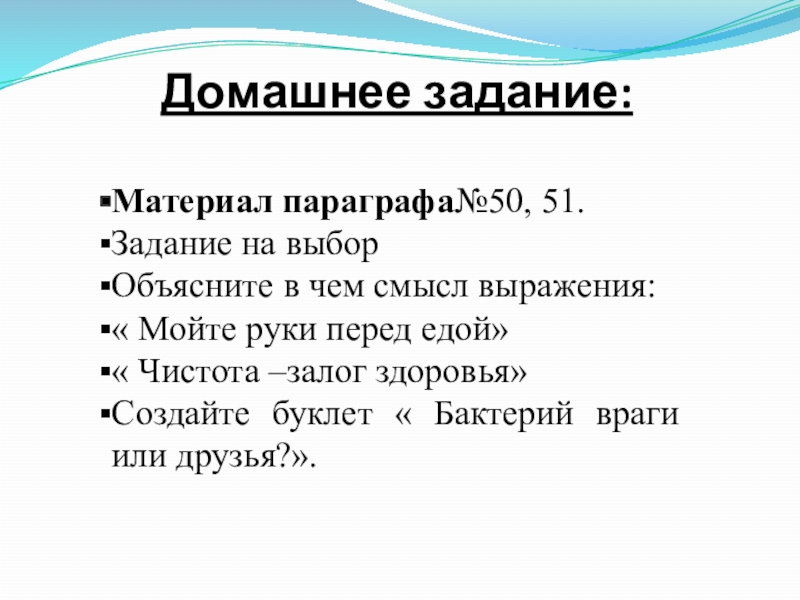 Домашнее задание:

▪Материал параграфа№50, 51.
▪Задание на выбор
▪Объясните в чем смысл выражения:
▪« Мойте руки перед едой»
▪« Чистота –залог здоровья»
▪Создайте буклет « Бактерий враги или друзья?».